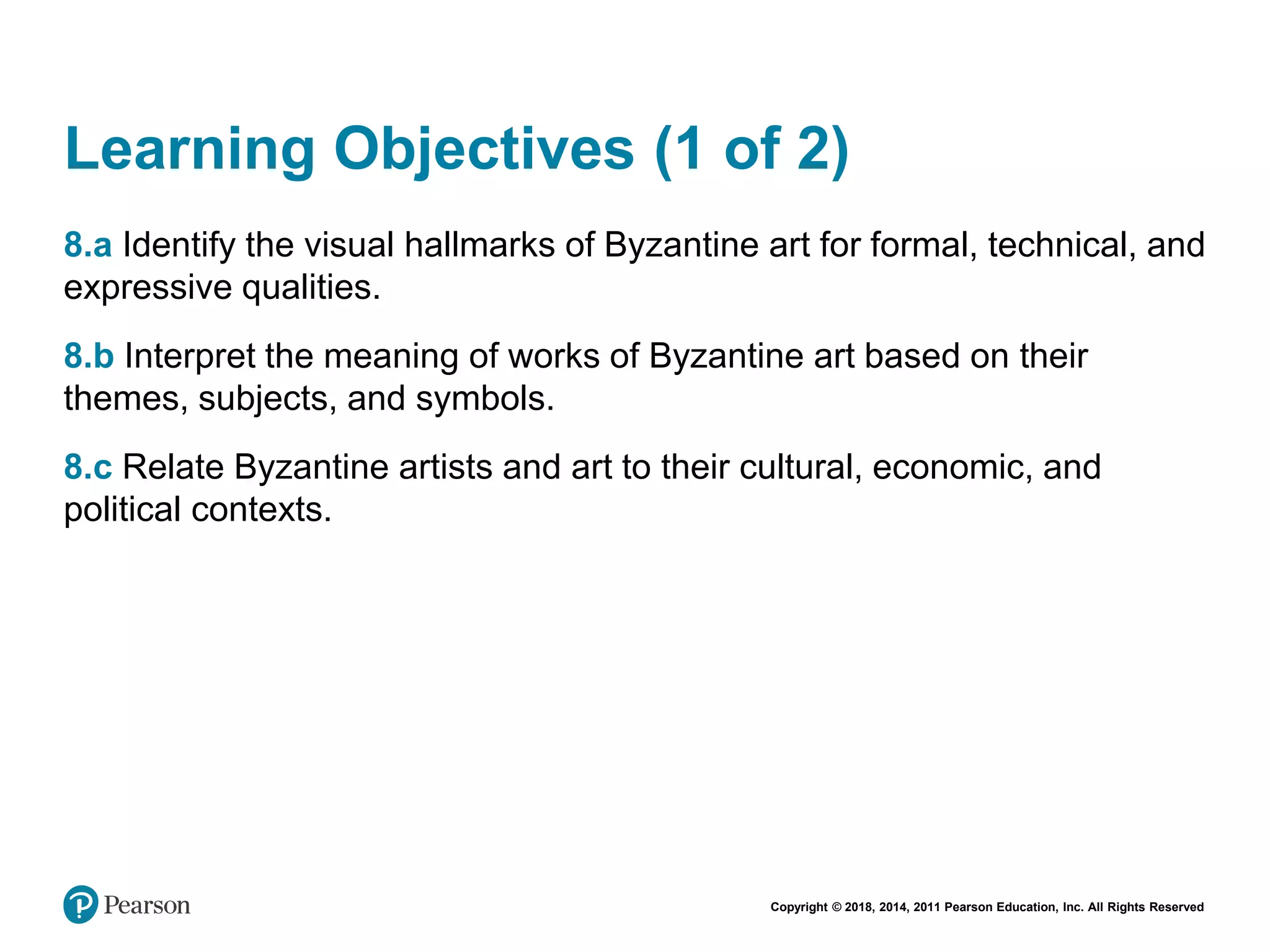 Learning Objectives (1 of 2)

8.a Identify the visual hallmarks of Byzantine art for formal, technical, and expressive qualities.

8.b Interpret the meaning of works of Byzantine art based on their themes, subjects, and symbols.

8.c Relate Byzantine artists and art to their cultural, economic, and political contexts.

Pearson

Copyright © 2018, 2014, 2011 Pearson Education, Inc. All Rights Reserved